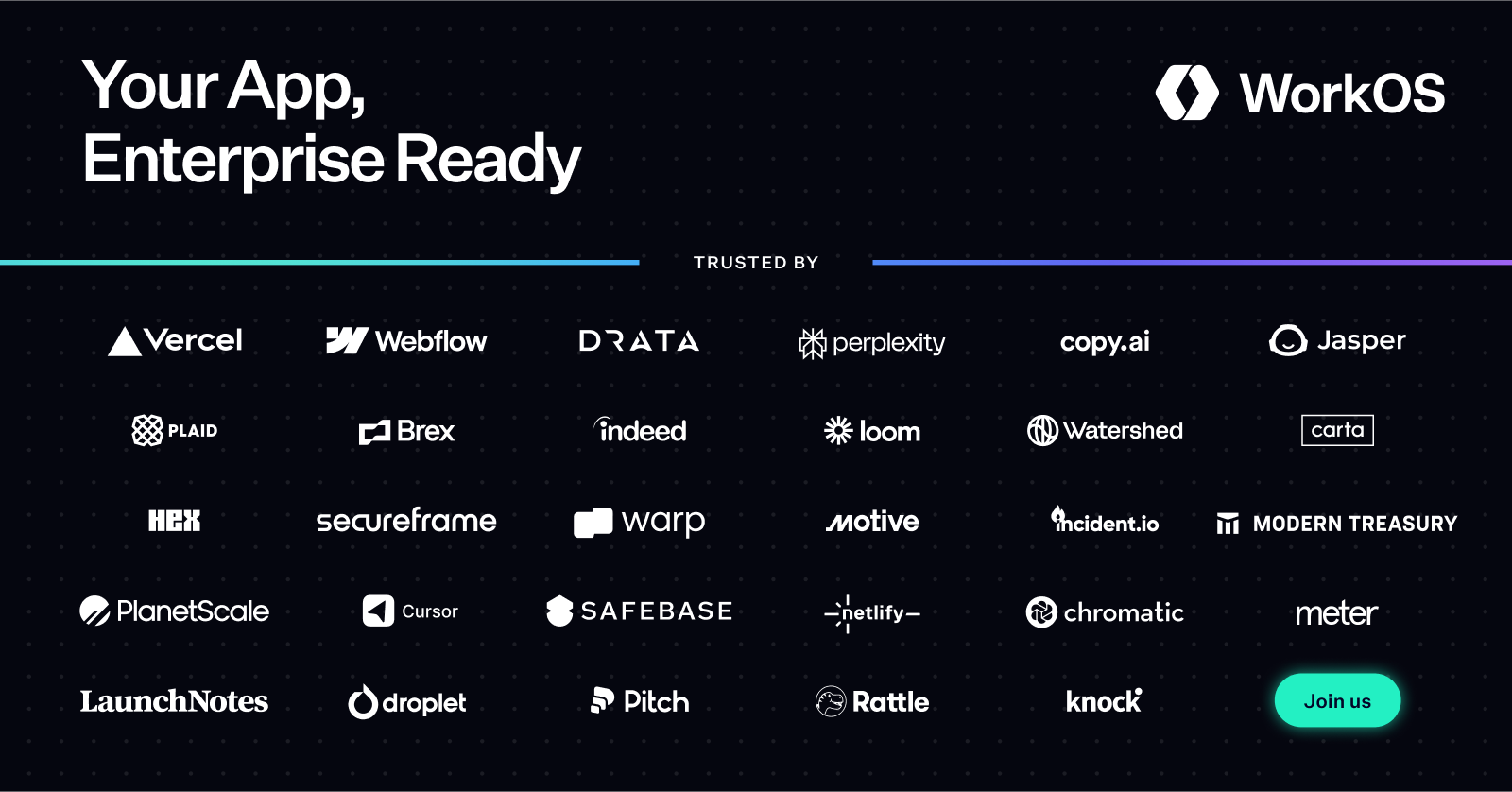 Your App,
Enterprise Ready

WorkOS

TRUSTED BY

Vercel
Webflow
DRATA
perplexity
copy.ai
Jasper

PLAID
Brex
indeed
loom
Watershed
carta

HEX
secureframe
warp
motive
incident.io
MODERN TREASURY

PlanetScale
Cursor
SAFEBASE
netlify
chromatic
meter

LaunchNotes
droplet
Pitch
Rattle
knock
Join us